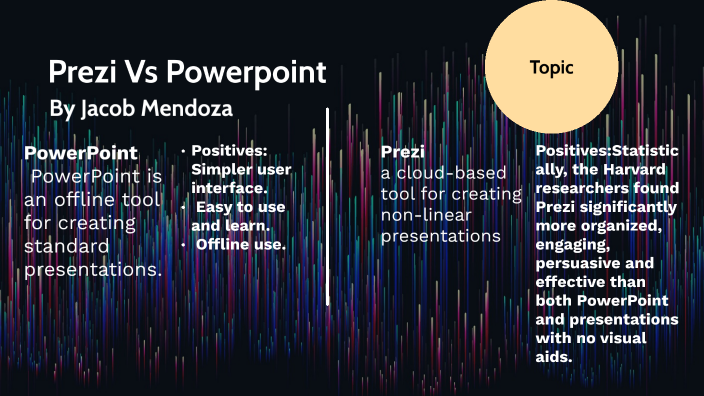 Prezi Vs Powerpoint
By Jacob Mendoza

Topic

PowerPoint
PowerPoint is an offline tool for creating standard presentations.

• Positives: Simpler user interface.
• Easy to use and learn.
• Offline use.

Prezi
a cloud-based tool for creating non-linear presentations

Positives:Statistically, the Harvard researchers found Prezi significantly more organized, engaging, persuasive and effective than both PowerPoint and presentations with no visual aids.